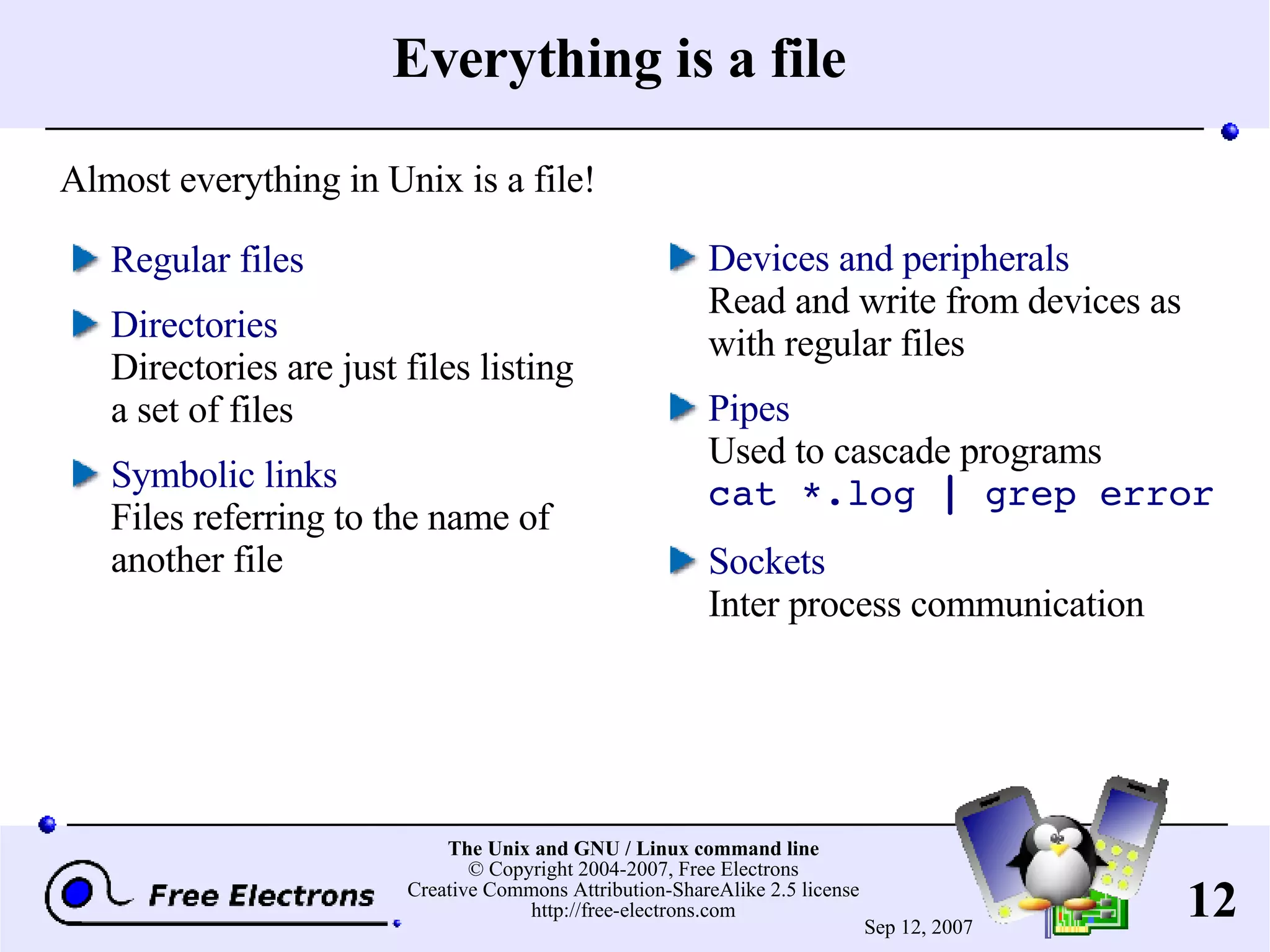 Everything is a file

Almost everything in Unix is a file!

Regular files

Directories
Directories are just files listing a set of files

Symbolic links
Files referring to the name of another file

Devices and peripherals
Read and write from devices as with regular files

Pipes
Used to cascade programs
cat *.log | grep error

Sockets
Inter process communication

Free Electrons

The Unix and GNU / Linux command line
© Copyright 2004-2007, Free Electrons
Creative Commons Attribution-ShareAlike 2.5 license
http://free-electrons.com

Sep 12, 2007

12